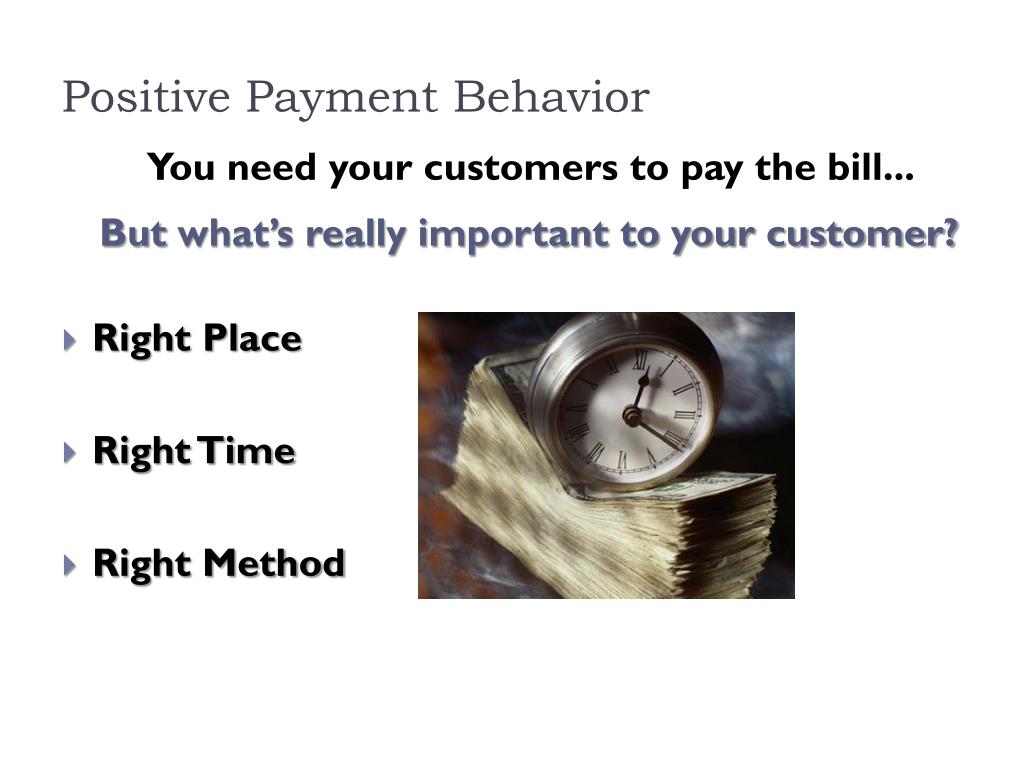 Positive Payment Behavior

You need your customers to pay the bill...

But what's really important to your customer?

Right Place

Right Time

Right Method